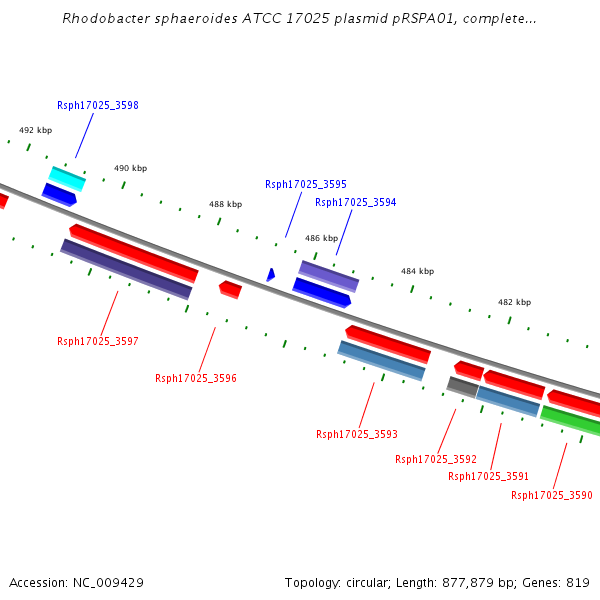 Rhodobacter sphaeroides ATCC 17025 plasmid pRSPA01, complete...

Rsph17025_3598

492 kbp

490 kbp

Rsph17025_3595

Rsph17025_3594

488 kbp

486 kbp

484 kbp

482 kbp

Rsph17025_3597

Rsph17025_3596

Rsph17025_3593

Rsph17025_3592

Rsph17025_3591

Rsph17025_3590

Accession: NC_009429

Topology: circular; Length: 877,879 bp; Genes: 819